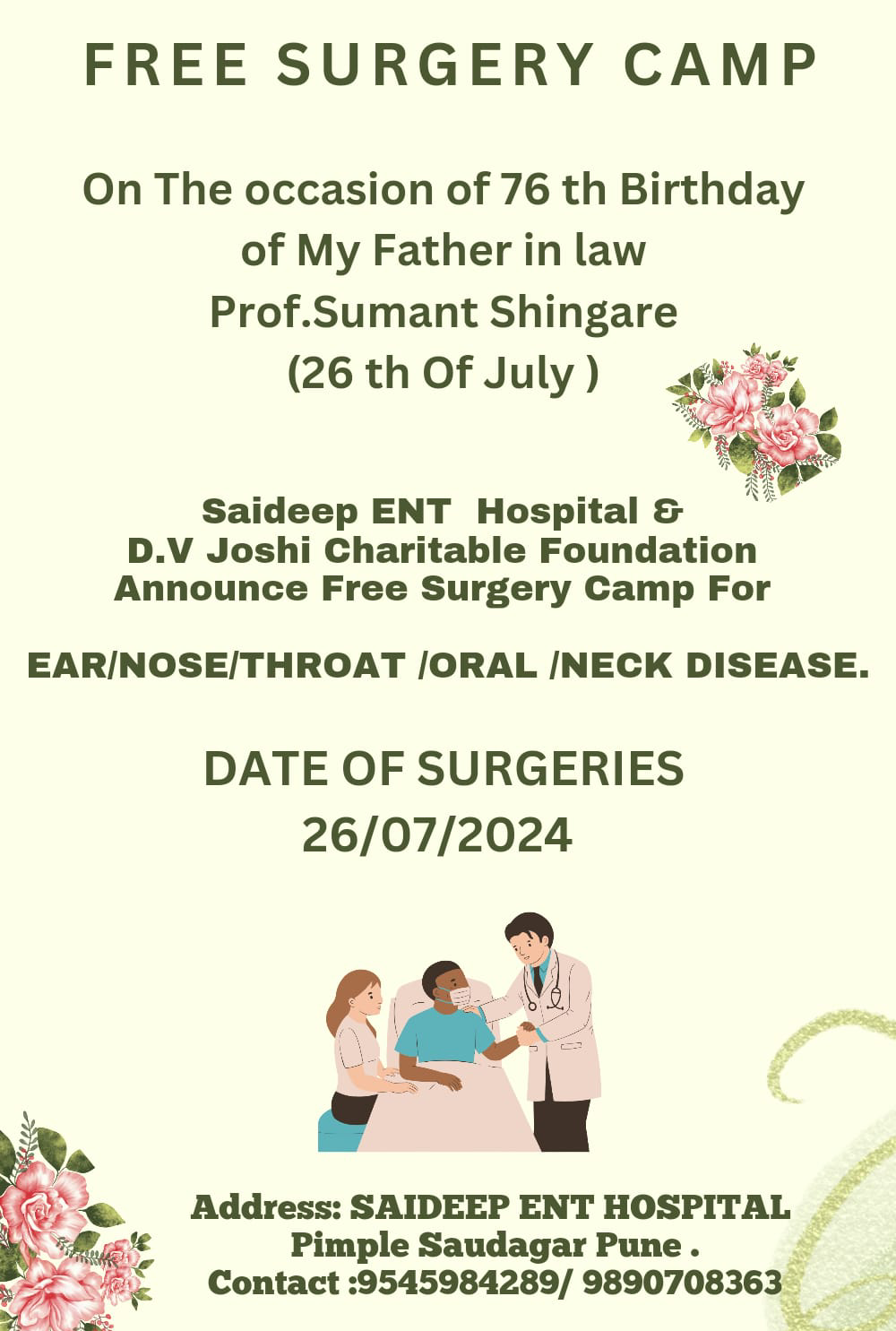 FREE SURGERY CAMP

On The occasion of 76 th Birthday of My Father in law Prof.Sumant Shingare (26 th Of July )

Saideep ENT Hospital & D.V Joshi Charitable Foundation Announce Free Surgery Camp For

EAR/NOSE/THROAT /ORAL /NECK DISEASE.

DATE OF SURGERIES 26/07/2024

Address: SAIDEEP ENT HOSPITAL Pimple Saudagar Pune . Contact :9545984289/ 9890708363